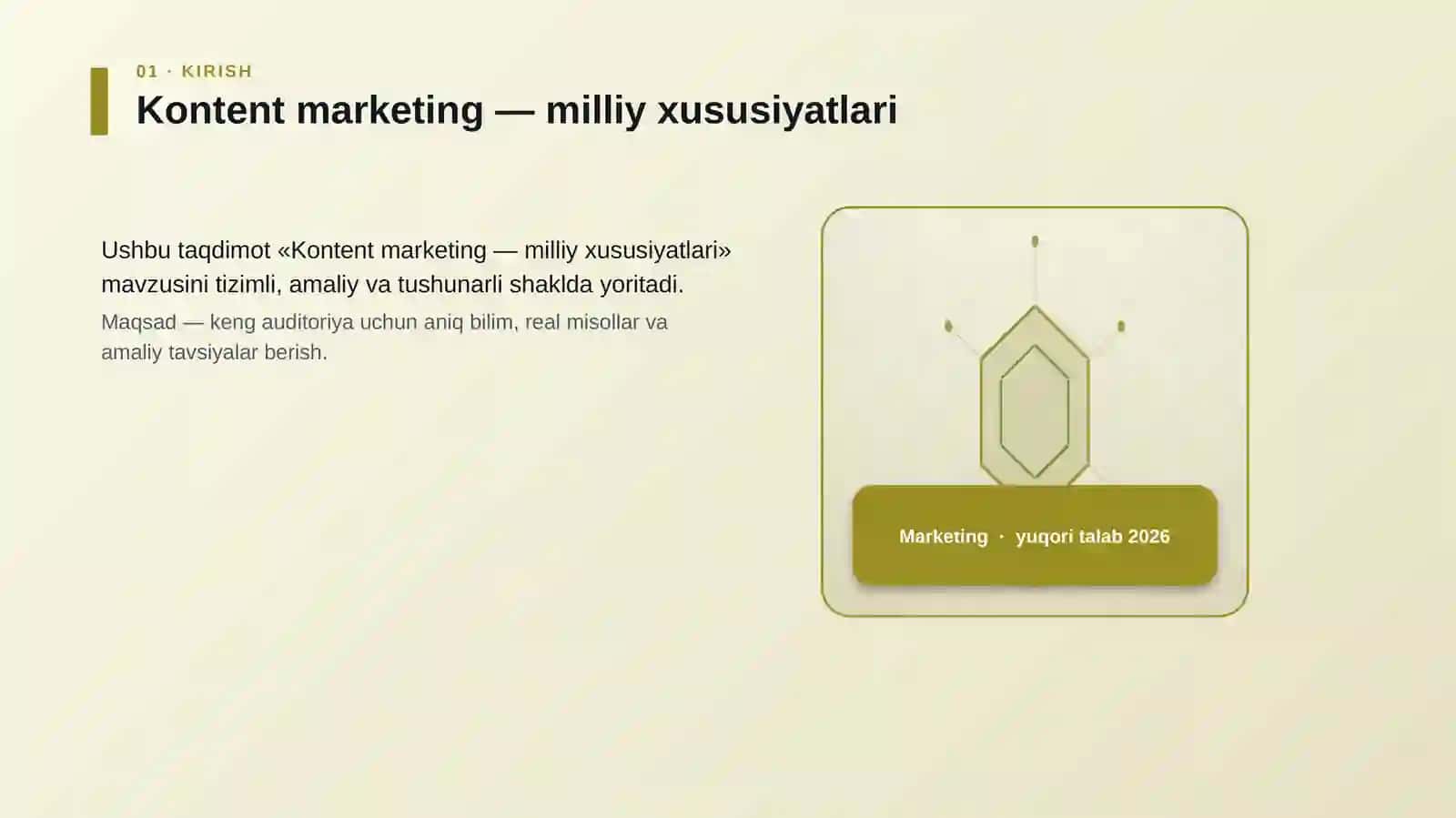 01 · KIRISH

Kontent marketing — milliy xususiyatlari

Ushbu taqdimot «Kontent marketing — milliy xususiyatlari» mavzusini tizimli, amaliy va tushunarli shaklda yoritadi.

Maqsad — keng auditoriya uchun aniq bilim, real misollar va amaliy tavsiyalar berish.

Marketing · yuqori talab 2026